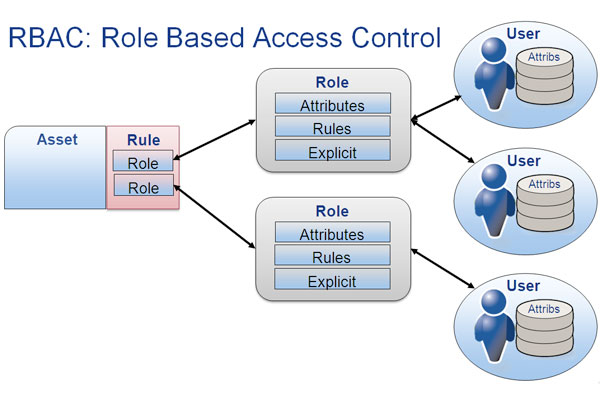 RBAC: Role Based Access Control

Asset

Rule
Role
Role

Role
Attributes
Rules
Explicit

Role
Attributes
Rules
Explicit

User
Attribs

User
Attribs

User
Attribs